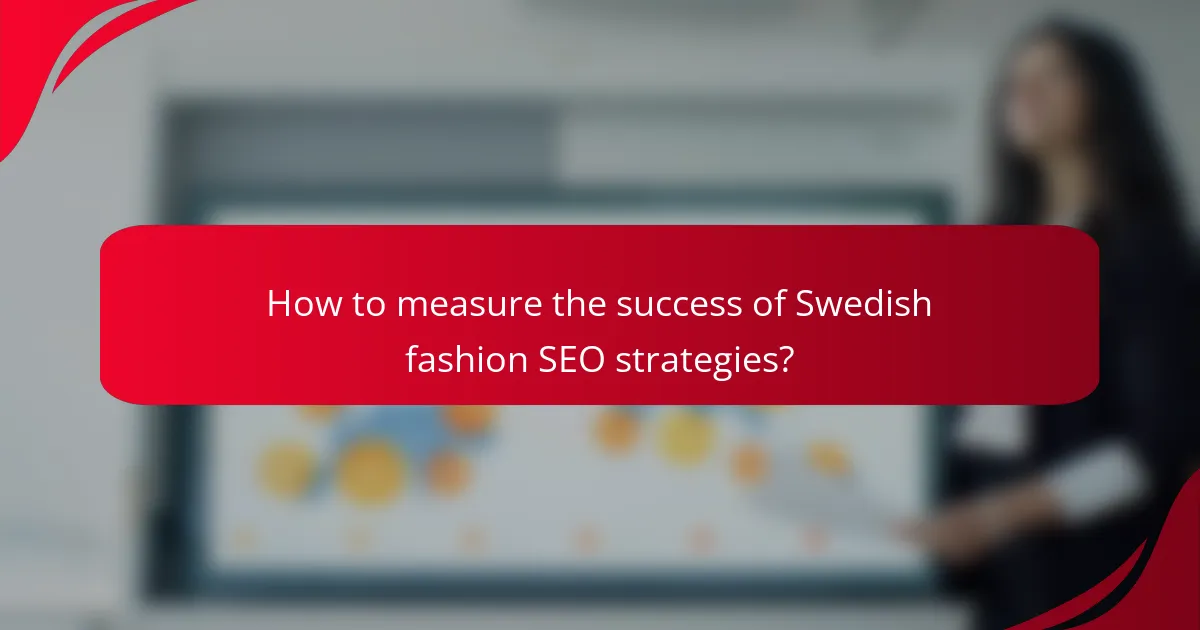 How to measure the success of Swedish fashion SEO strategies?